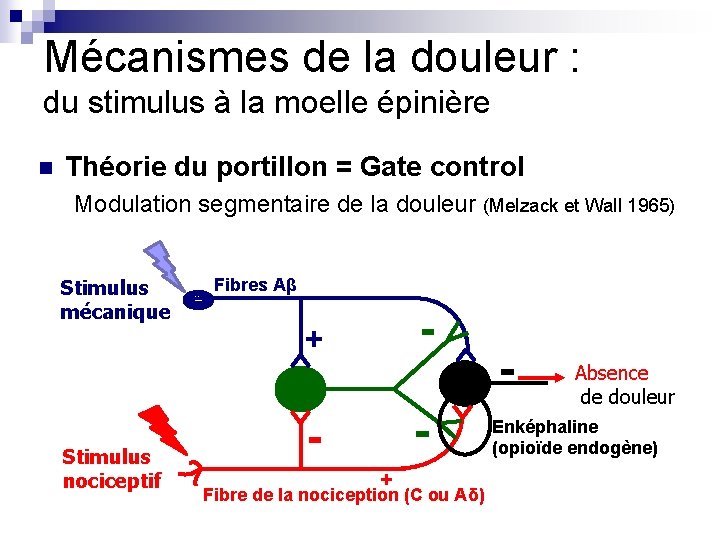 Mécanismes de la douleur :
du stimulus à la moelle épinière

Théorie du portillon = Gate control

Modulation segmentaire de la douleur (Melzack et Wall 1965)

Stimulus mécanique

Fibres Aβ

+

-

-

Absence de douleur

-

-

Enképhaline (opioïde endogène)

Stimulus nociceptif

+

Fibre de la nociception (C ou Aδ)